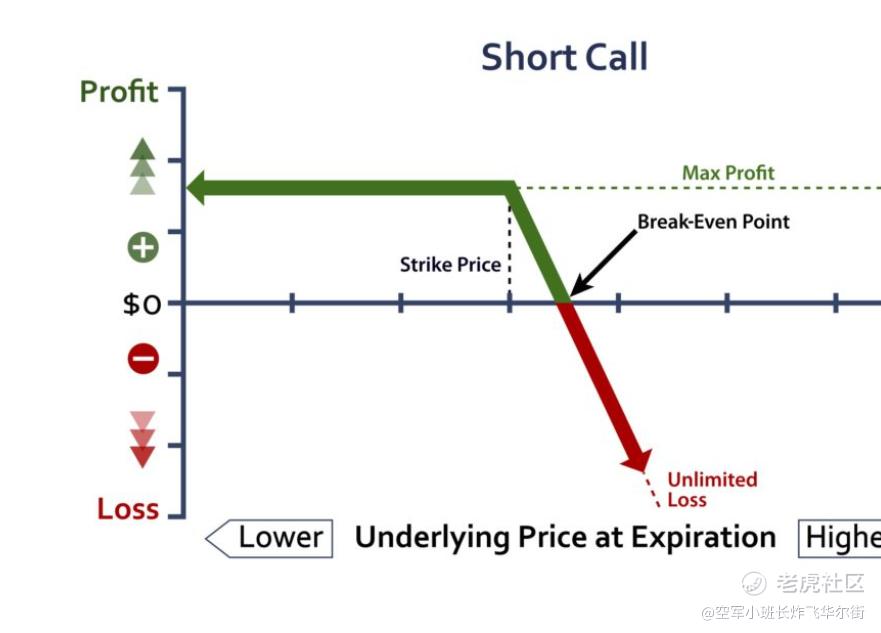 Short Call

Profit

Max Profit

Break-Even Point

Strike Price

$0

Unlimited Loss

Loss

Lower

Underlying Price at Expiration

Highe

老虎社区

@空军小班长炸飞华尔街